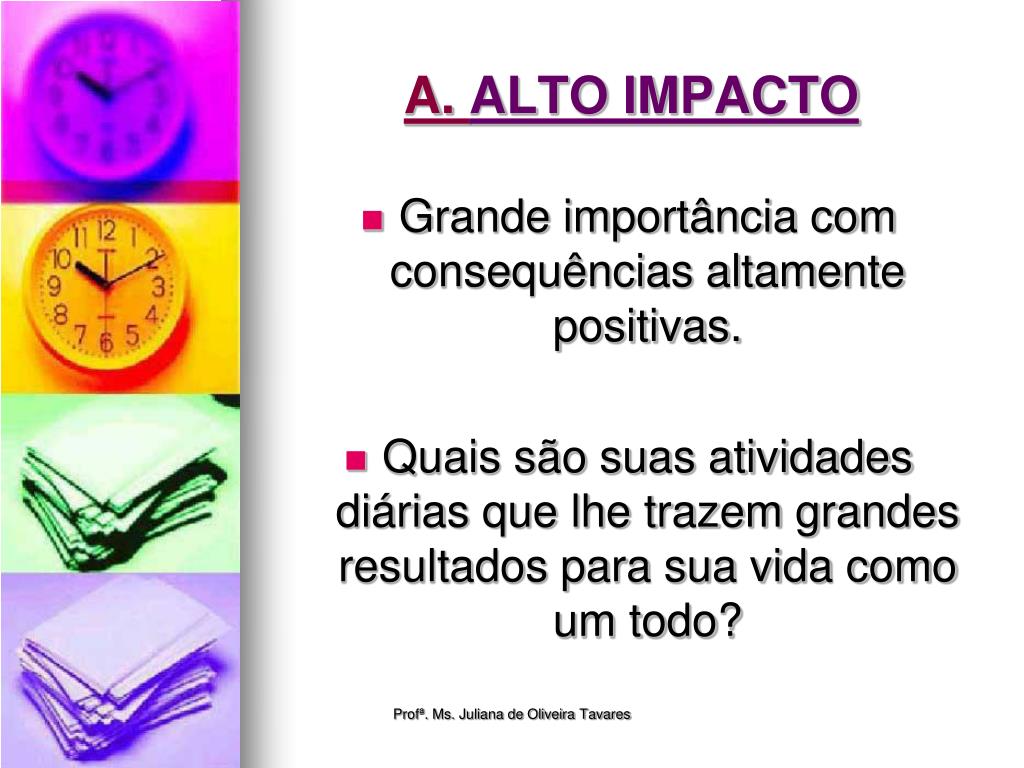 A. ALTO IMPACTO

Grande importância com consequências altamente positivas.

Quais são suas atividades diárias que lhe trazem grandes resultados para sua vida como um todo?

Profª. Ms. Juliana de Oliveira Tavares